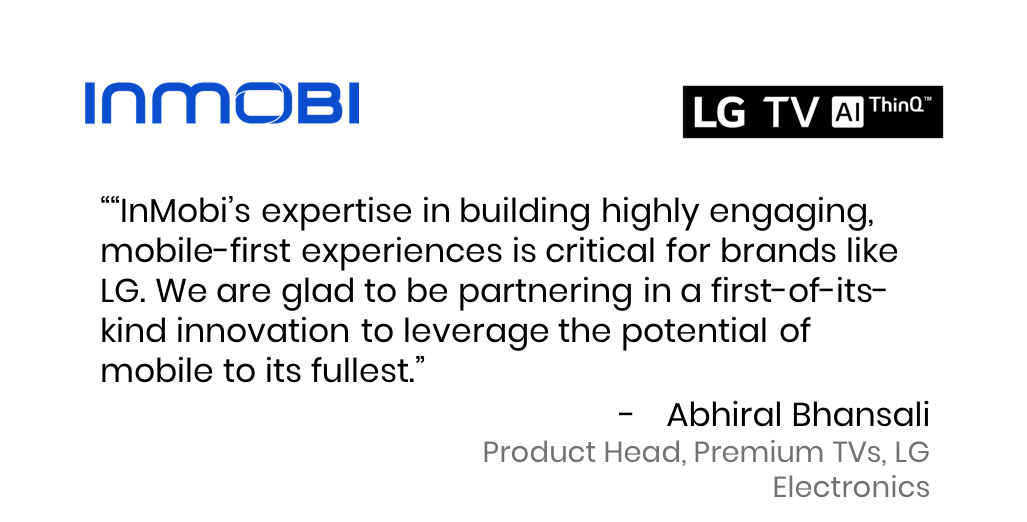 INMOBI

LG TV AI ThinQ™

““InMobi’s expertise in building highly engaging, mobile-first experiences is critical for brands like LG. We are glad to be partnering in a first-of-its-kind innovation to leverage the potential of mobile to its fullest.”

- Abhiral Bhansali

Product Head, Premium TVs, LG Electronics